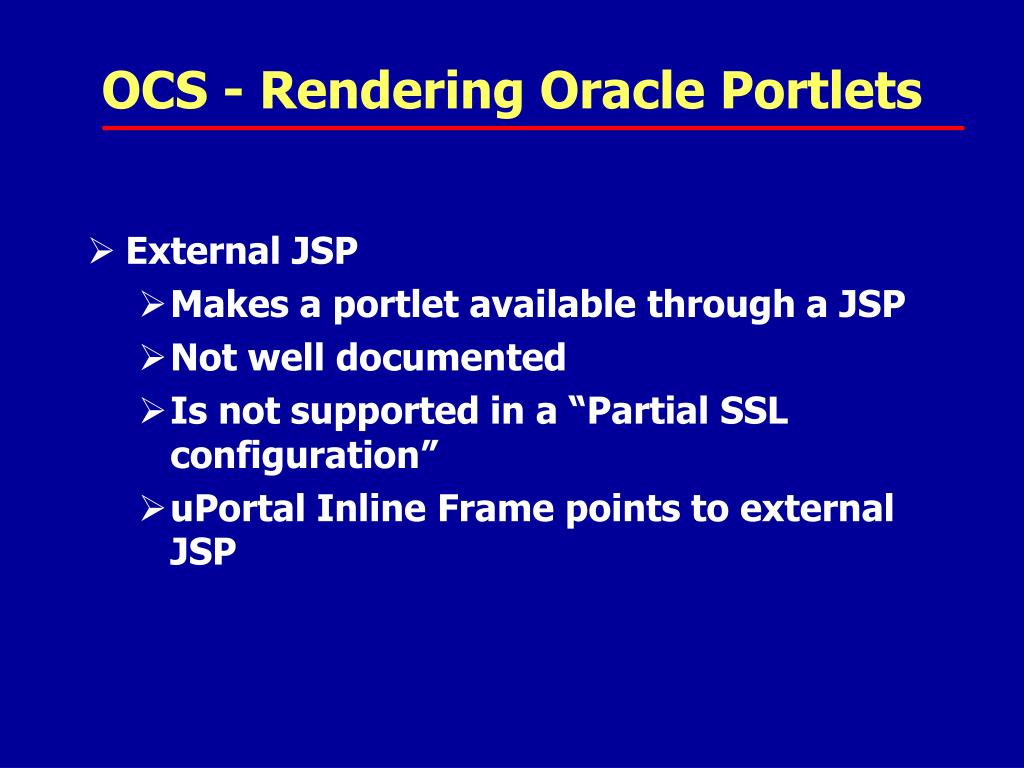 OCS - Rendering Oracle Portlets

➢ External JSP
➢ Makes a portlet available through a JSP
➢ Not well documented
➢ Is not supported in a “Partial SSL configuration”
➢ uPortal Inline Frame points to external JSP